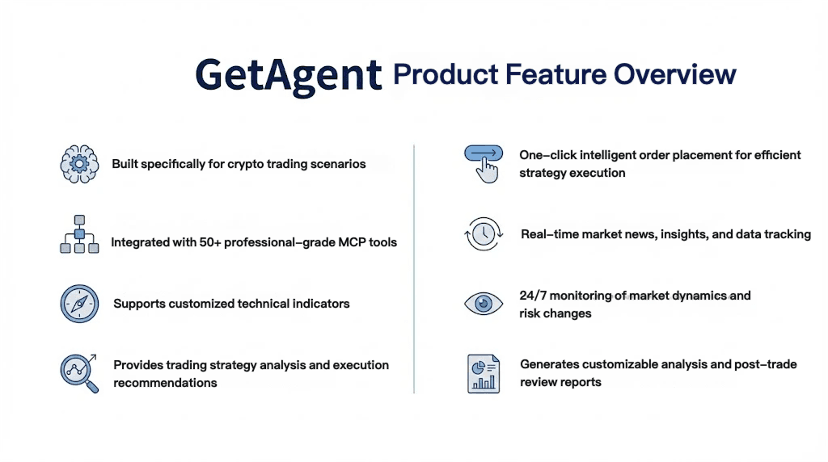 GetAgent Product Feature Overview

Built specifically for crypto trading scenarios

Integrated with 50+ professional-grade MCP tools

Supports customized technical indicators

Provides trading strategy analysis and execution recommendations

One-click intelligent order placement for efficient strategy execution

Real-time market news, insights, and data tracking

24/7 monitoring of market dynamics and risk changes

Generates customizable analysis and post-trade review reports